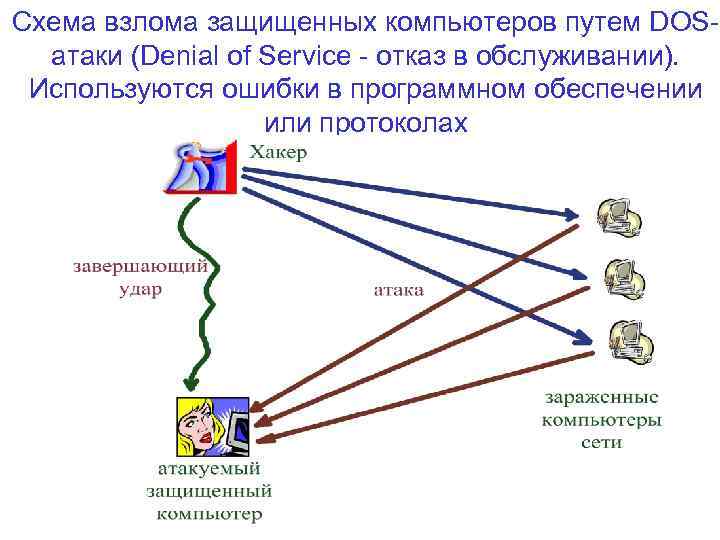 Схема взлома защищенных компьютеров путем DOS-атаки (Denial of Service - отказ в обслуживании). Используются ошибки в программном обеспечении или протоколах

Хакер

завершающий удар

атака

зараженные компьютеры сети

атакуемый защищенный компьютер